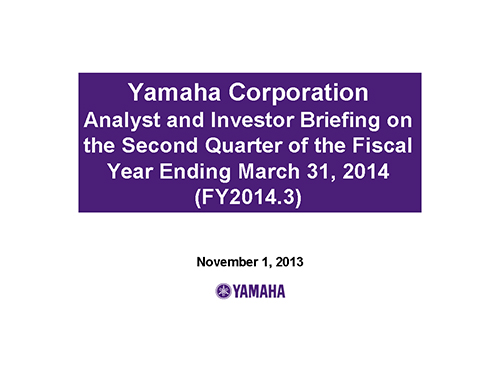 Yamaha Corporation
Analyst and Investor Briefing on the Second Quarter of the Fiscal Year Ending March 31, 2014 (FY2014.3)

November 1, 2013

YAMAHA